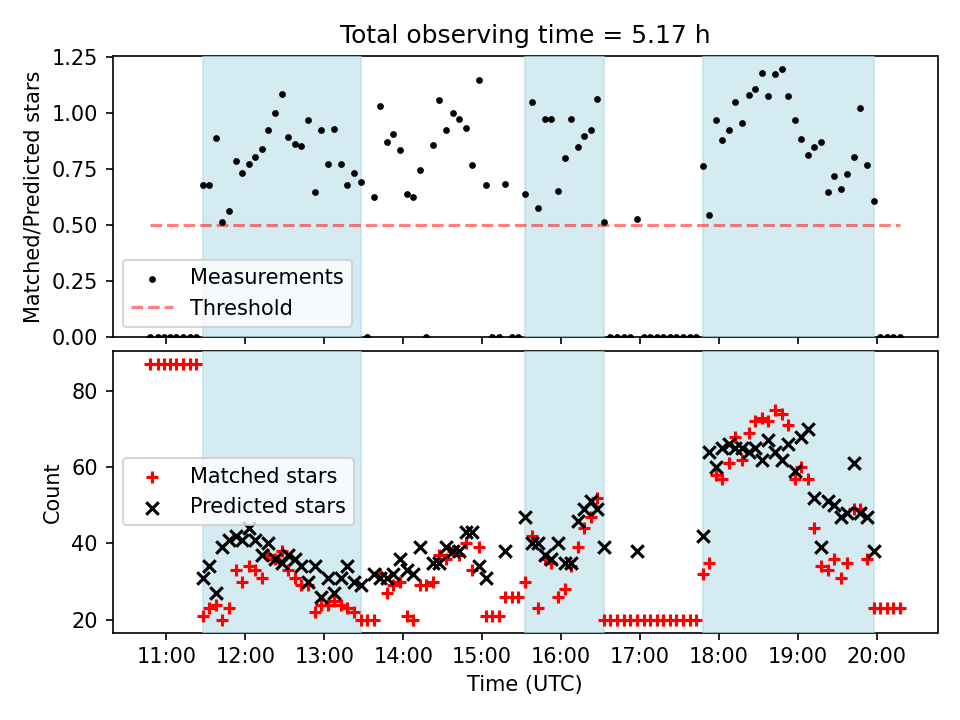 Total observing time = 5.17 h

Matched/Predicted stars

1.25
1.00
0.75
0.50
0.25
0.00

Measurements
Threshold

Count

80
60
40
20

Matched stars
Predicted stars

11:00 12:00 13:00 14:00 15:00 16:00 17:00 18:00 19:00 20:00

Time (UTC)